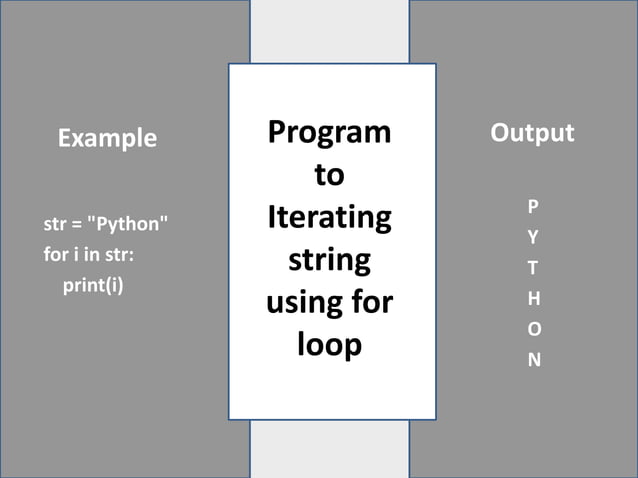 Example

str = "Python"
for i in str:
    print(i)

Program to Iterating string using for loop

Output

P
Y
T
H
O
N